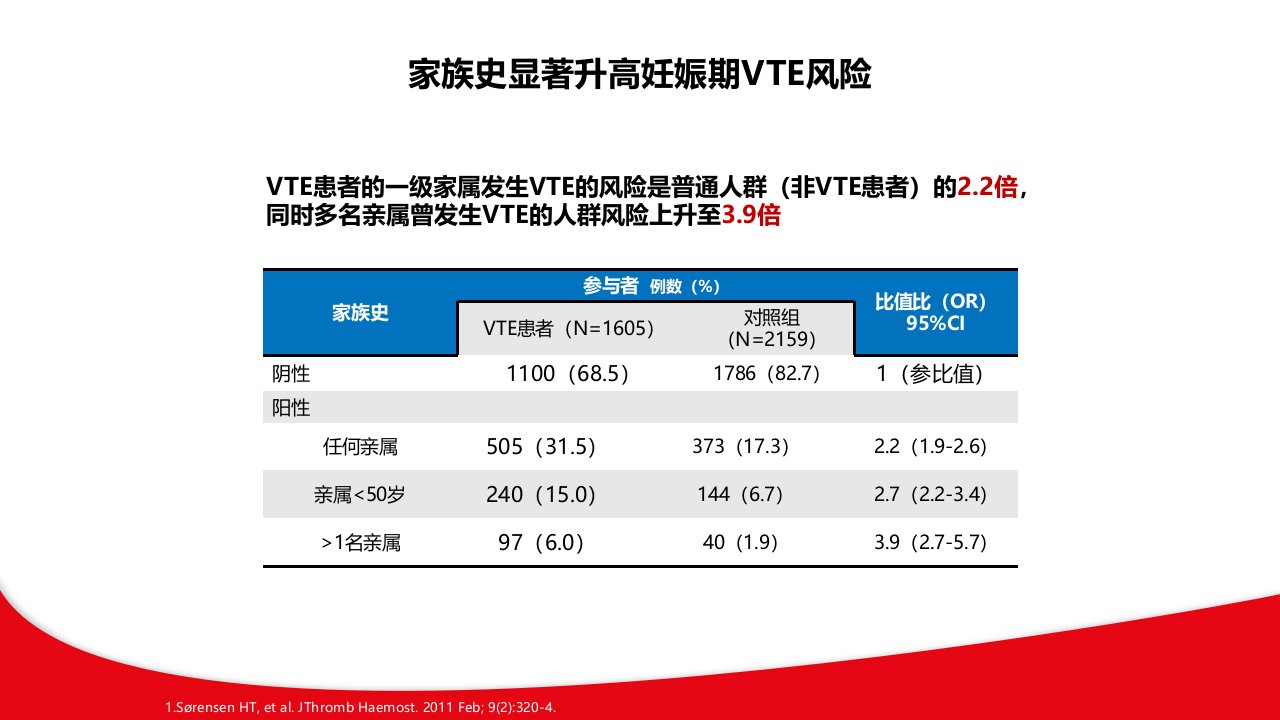 家族史显著升高妊娠期VTE风险

VTE患者的一级家属发生VTE的风险是普通人群（非VTE患者）的2.2倍，同时多名亲属曾发生VTE的人群风险上升至3.9倍

| 家族史 | 参与者 例数（%） VTE患者（N=1605） | 参与者 例数（%） 对照组（N=2159） | 比值比（OR）95%CI |
|---|---|---|---|
| 阴性 | 1100（68.5） | 1786（82.7） | 1（参比值） |
| 阳性 | | | |
| 任何亲属 | 505（31.5） | 373（17.3） | 2.2（1.9-2.6） |
| 亲属<50岁 | 240（15.0） | 144（6.7） | 2.7（2.2-3.4） |
| >1名亲属 | 97（6.0） | 40（1.9） | 3.9（2.7-5.7） |

1.Sørensen HT, et al. JThromb Haemost. 2011 Feb; 9(2):320-4.